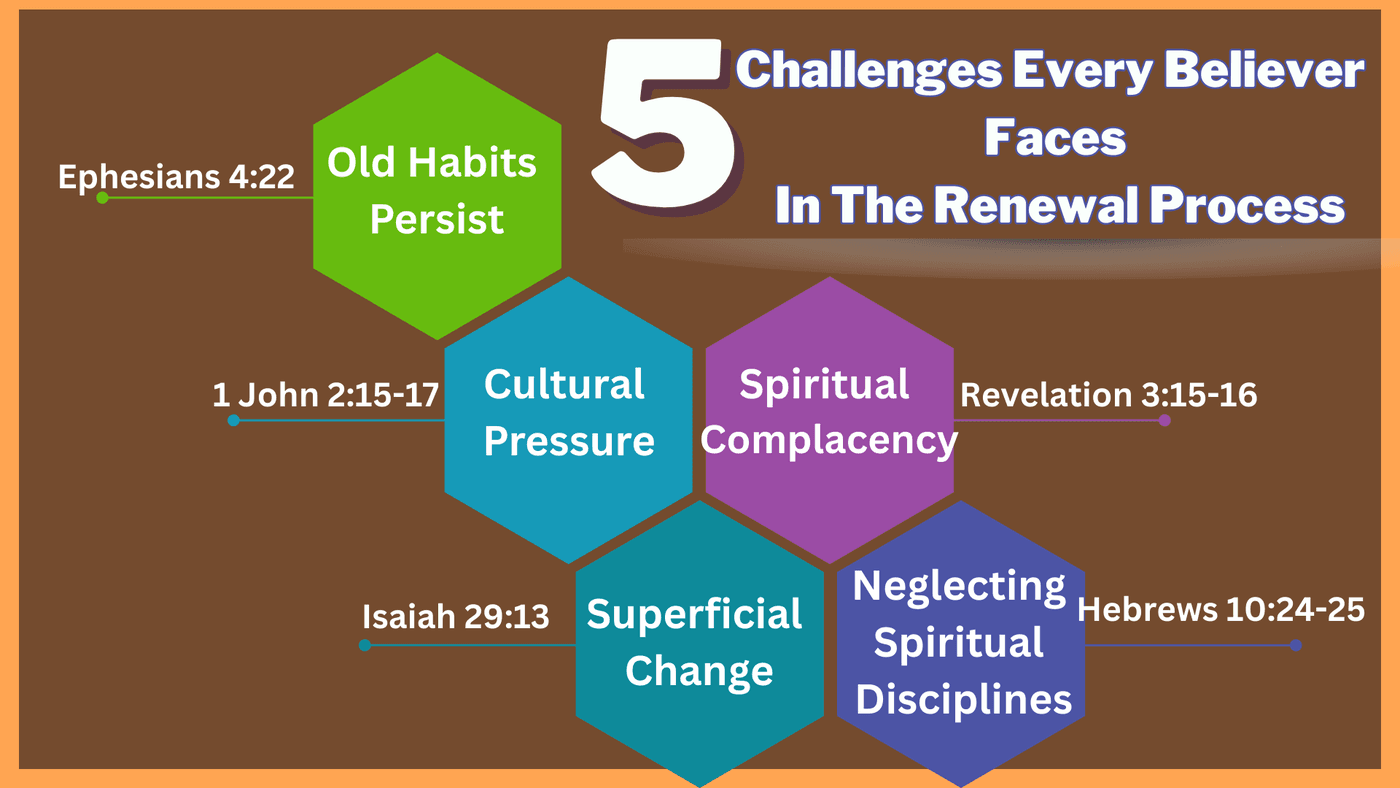 5 Challenges Every Believer Faces In The Renewal Process

Ephesians 4:22

Old Habits Persist

1 John 2:15-17

Cultural Pressure

Spiritual Complacency

Revelation 3:15-16

Isaiah 29:13

Superficial Change

Neglecting Spiritual Disciplines

Hebrews 10:24-25